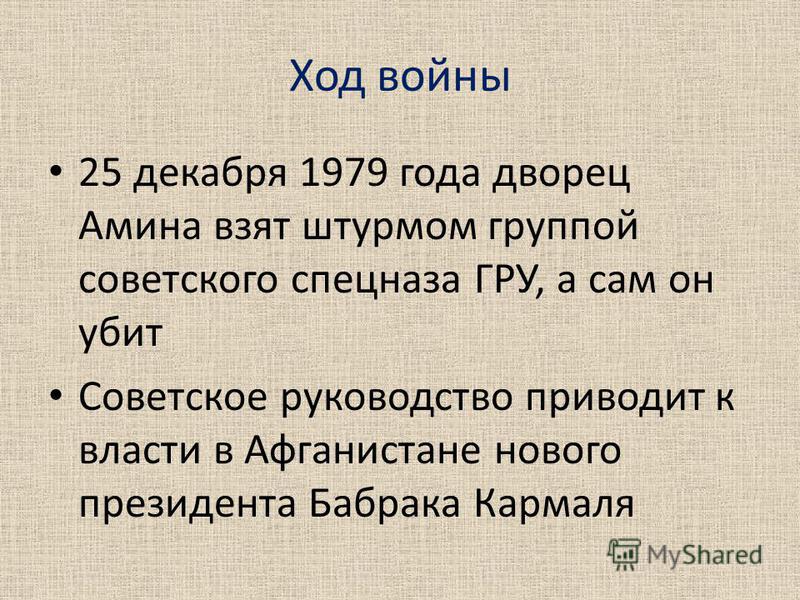 Ход войны

• 25 декабря 1979 года дворец Амина взят штурмом группой советского спецназа ГРУ, а сам он убит

• Советское руководство приводит к власти в Афганистане нового президента Бабрака Кармаля

MyShared